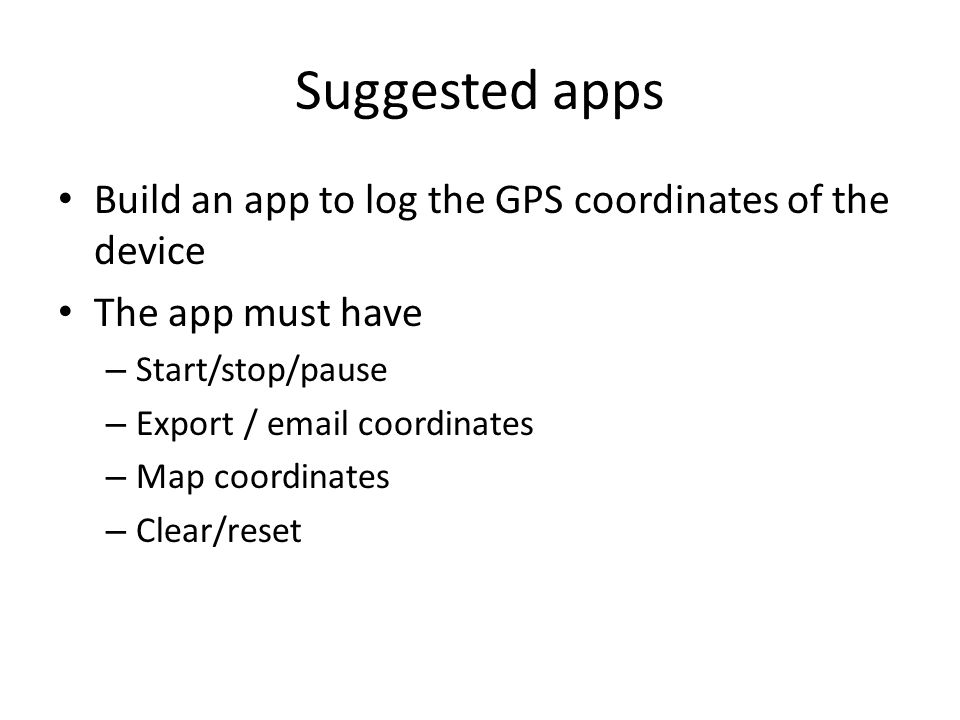 Suggested apps

• Build an app to log the GPS coordinates of the device
• The app must have
– Start/stop/pause
– Export / email coordinates
– Map coordinates
– Clear/reset